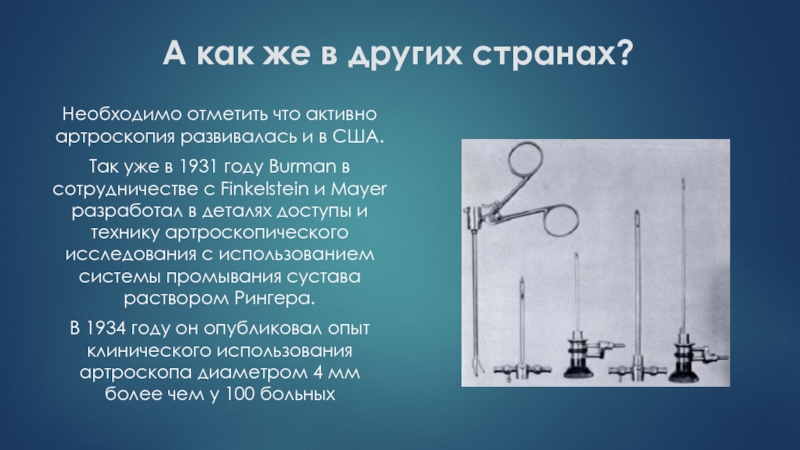 А как же в других странах?

Необходимо отметить что активно артроскопия развивалась и в США.

Так уже в 1931 году Burman в сотрудничестве с Finkelstein и Mayer разработал в деталях доступы и технику артроскопического исследования с использованием системы промывания сустава раствором Рингера.

В 1934 году он опубликовал опыт клинического использования артроскопа диаметром 4 мм более чем у 100 больных